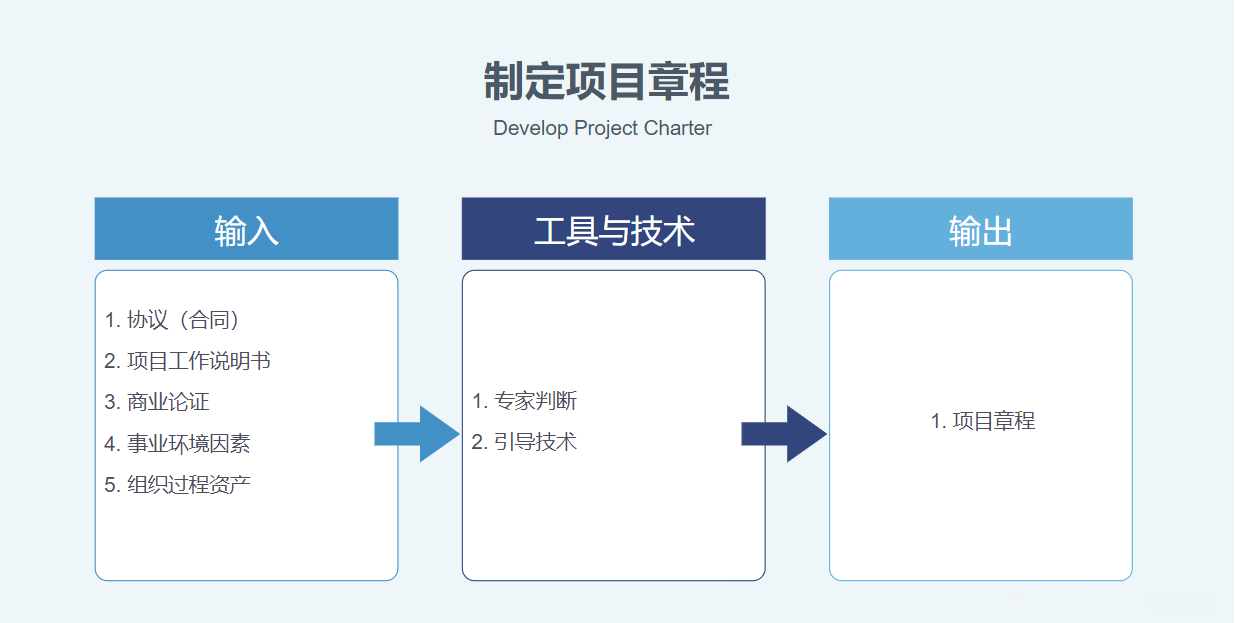 制定项目章程

Develop Project Charter

输入

1. 协议（合同）
2. 项目工作说明书
3. 商业论证
4. 事业环境因素
5. 组织过程资产

工具与技术

1. 专家判断
2. 引导技术

输出

1. 项目章程